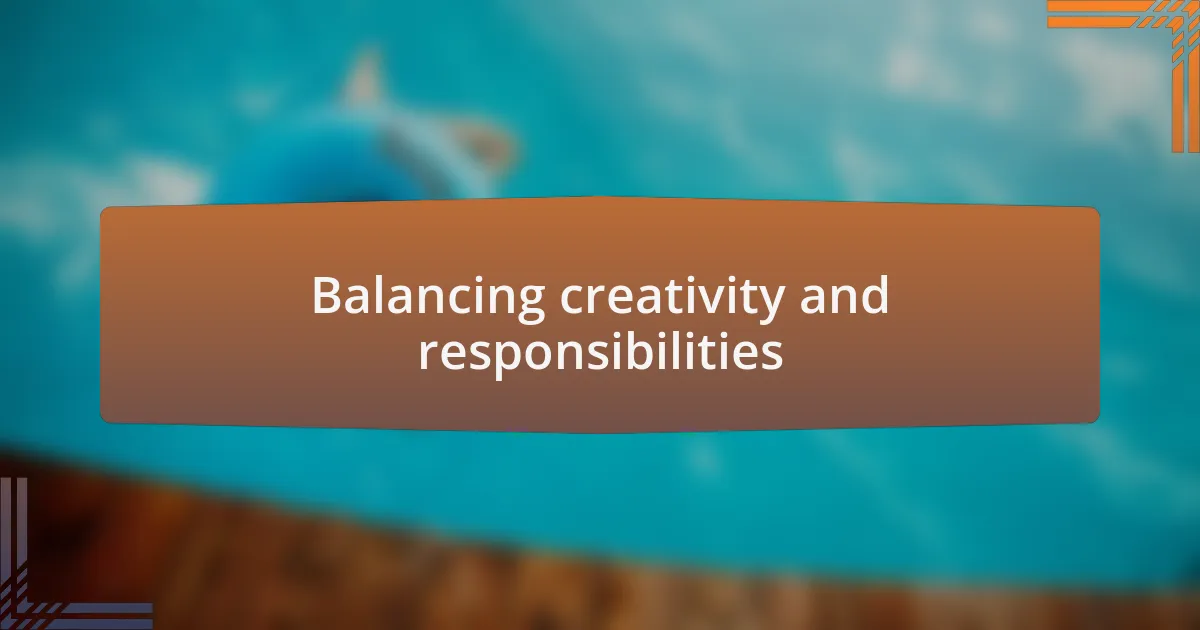 Balancing creativity and responsibilities